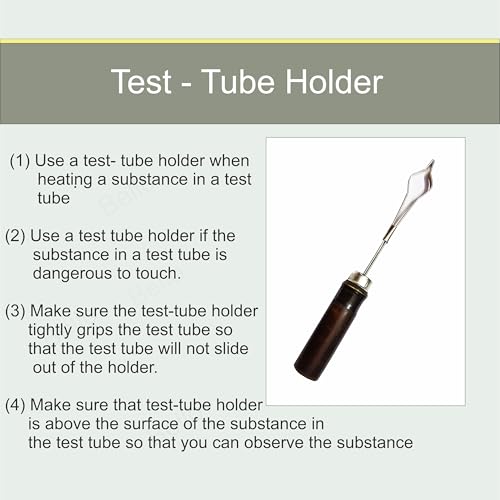 Test - Tube Holder

(1) Use a test- tube holder when heating a substance in a test tube

(2) Use a test tube holder if the substance in a test tube is dangerous to touch.

(3) Make sure the test-tube holder tightly grips the test tube so that the test tube will not slide out of the holder.

(4) Make sure that test-tube holder is above the surface of the substance in the test tube so that you can observe the substance